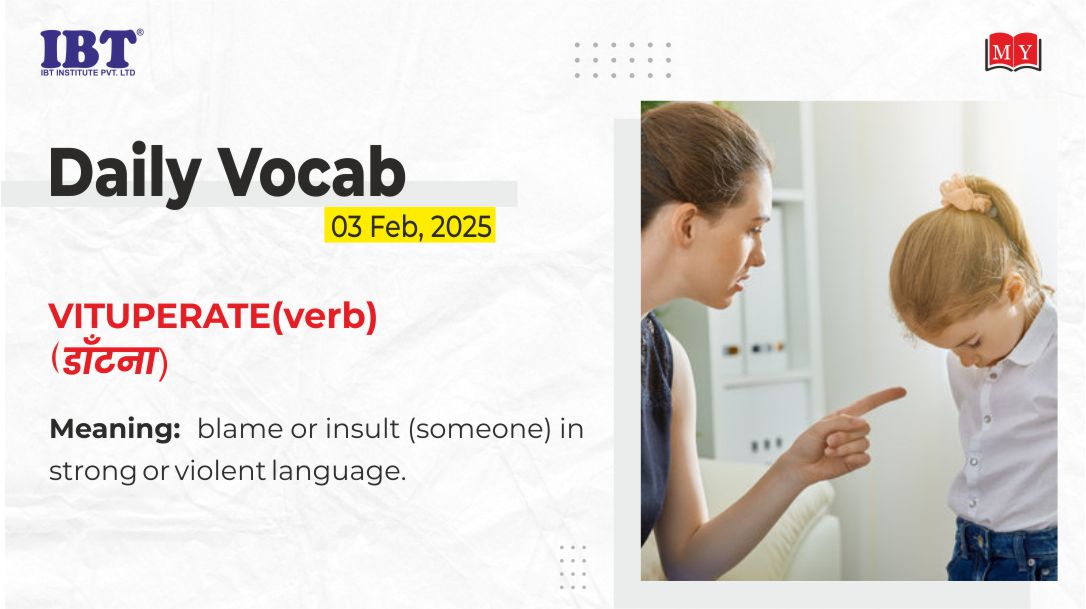 IBT®
IBT INSTITUTE PVT. LTD

MY

Daily Vocab
03 Feb, 2025

VITUPERATE(verb)
(डाँटना)

Meaning: blame or insult (someone) in strong or violent language.